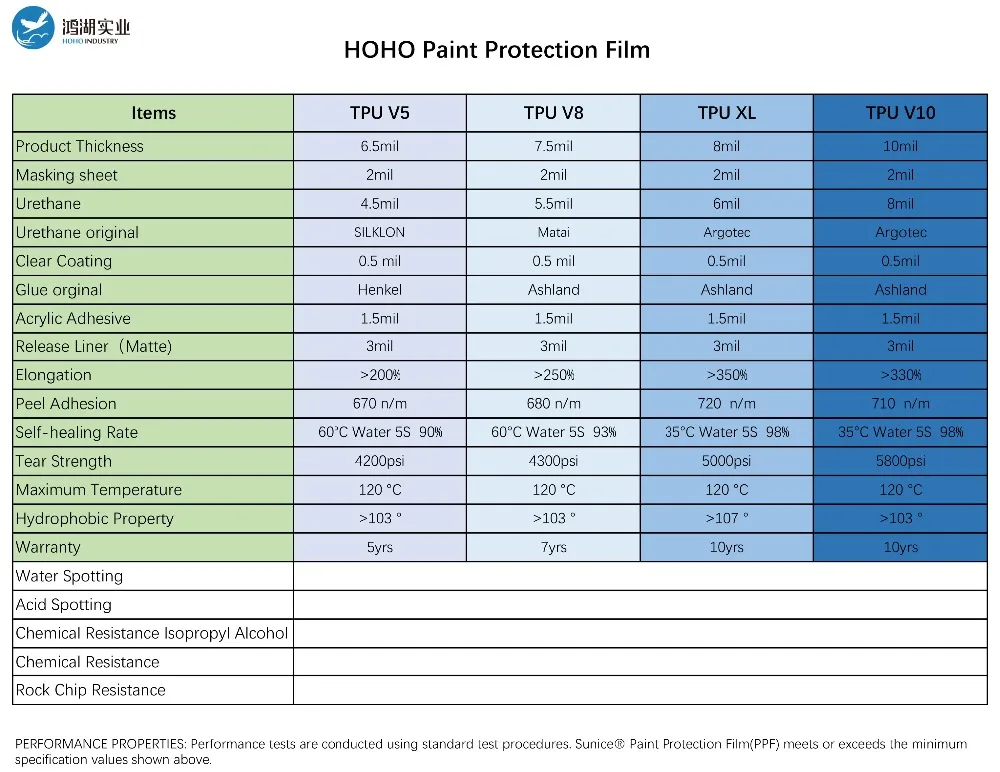 鸿湖实业
HOHO INDUSTRY

HOHO Paint Protection Film

| Items | TPU V5 | TPU V8 | TPU XL | TPU V10 |
|---|---|---|---|---|
| Product Thickness | 6.5mil | 7.5mil | 8mil | 10mil |
| Masking sheet | 2mil | 2mil | 2mil | 2mil |
| Urethane | 4.5mil | 5.5mil | 6mil | 8mil |
| Urethane original | SILKLON | Matai | Argotec | Argotec |
| Clear Coating | 0.5 mil | 0.5 mil | 0.5mil | 0.5mil |
| Glue orginal | Henkel | Ashland | Ashland | Ashland |
| Acrylic Adhesive | 1.5mil | 1.5mil | 1.5mil | 1.5mil |
| Release Liner（Matte) | 3mil | 3mil | 3mil | 3mil |
| Elongation | >200% | >250% | >350% | >330% |
| Peel Adhesion | 670 n/m | 680 n/m | 720 n/m | 710 n/m |
| Self-healing Rate | 60°C Water 5S 90% | 60°C Water 5S 93% | 35°C Water 5S 98% | 35°C Water 5S 98% |
| Tear Strength | 4200psi | 4300psi | 5000psi | 5800psi |
| Maximum Temperature | 120 °C | 120 °C | 120 °C | 120 °C |
| Hydrophobic Property | >103 ° | >103 ° | >107 ° | >103 ° |
| Warranty | 5yrs | 7yrs | 10yrs | 10yrs |
| Water Spotting | | | | |
| Acid Spotting | | | | |
| Chemical Resistance Isopropyl Alcohol | | | | |
| Chemical Resistance | | | | |
| Rock Chip Resistance | | | | |

PERFORMANCE PROPERTIES: Performance tests are conducted using standard test procedures. Sunice® Paint Protection Film(PPF) meets or exceeds the minimum specification values shown above.